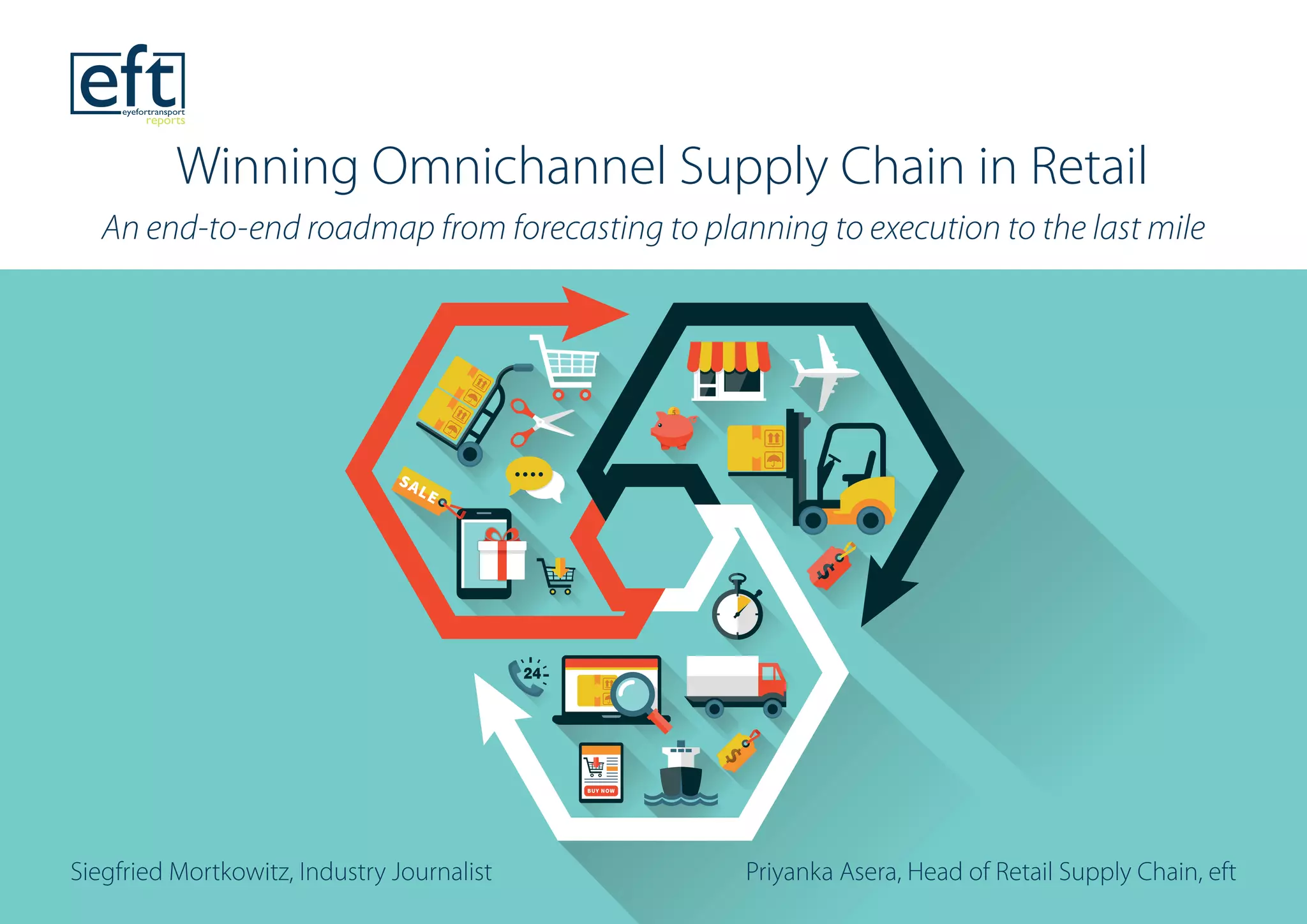 eft
eyefortransport
reports

Winning Omnichannel Supply Chain in Retail

An end-to-end roadmap from forecasting to planning to execution to the last mile

SALE

24

BUY NOW

Siegfried Mortkowitz, Industry Journalist

Priyanka Asera, Head of Retail Supply Chain, eft